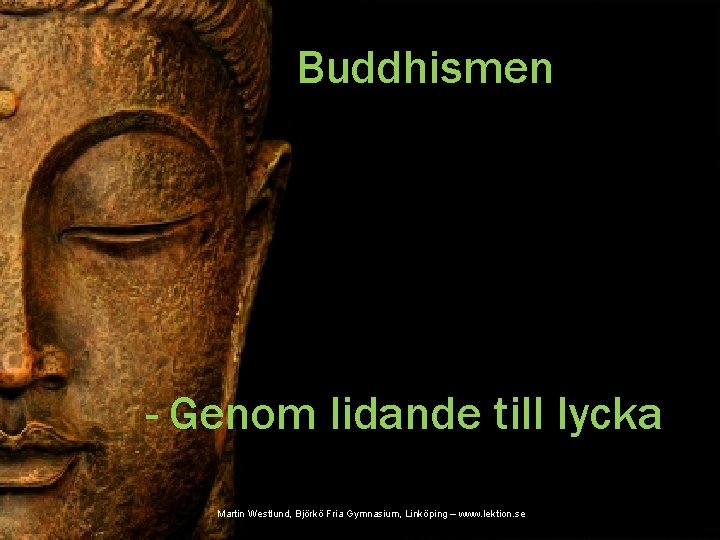 Buddhismen

- Genom lidande till lycka

Martin Westlund, Björkö Fria Gymnasium, Linköping – www.lektion.se